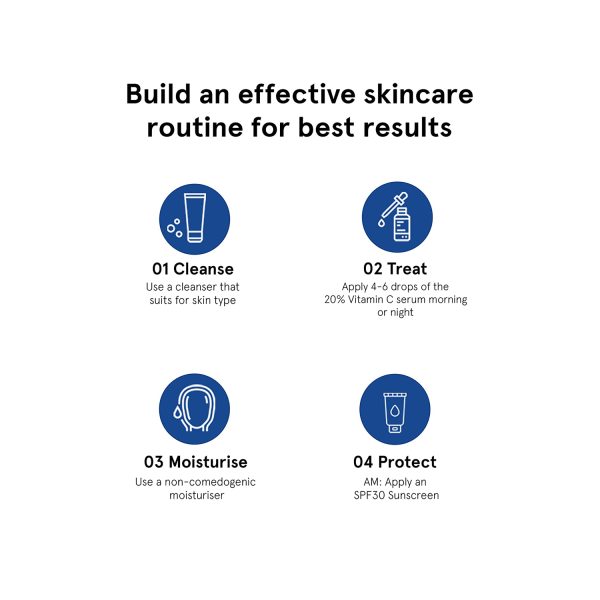 Build an effective skincare routine for best results

01 Cleanse
Use a cleanser that suits for skin type

02 Treat
Apply 4-6 drops of the 20% Vitamin C serum morning or night

03 Moisturise
Use a non-comedogenic moisturiser

04 Protect
AM: Apply an SPF30 Sunscreen